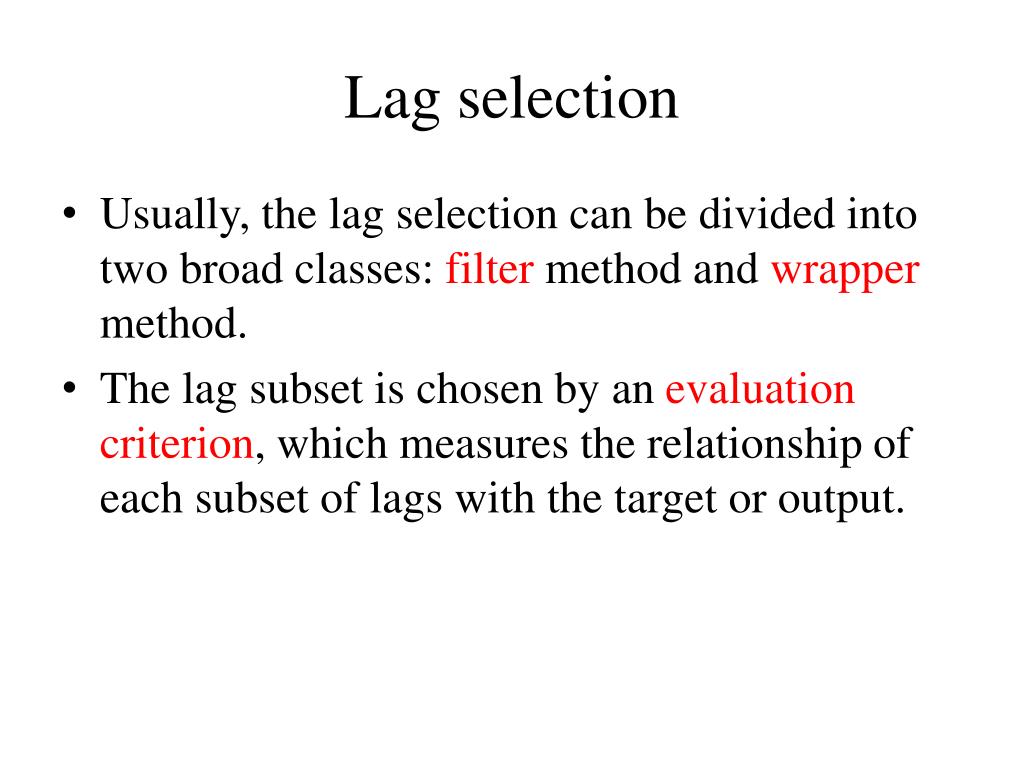 Lag selection

• Usually, the lag selection can be divided into two broad classes: filter method and wrapper method.

• The lag subset is chosen by an evaluation criterion, which measures the relationship of each subset of lags with the target or output.